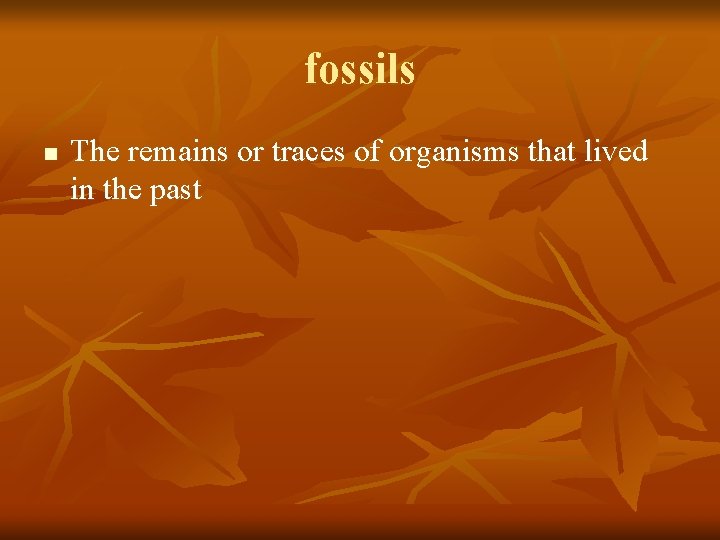 fossils

- The remains or traces of organisms that lived in the past